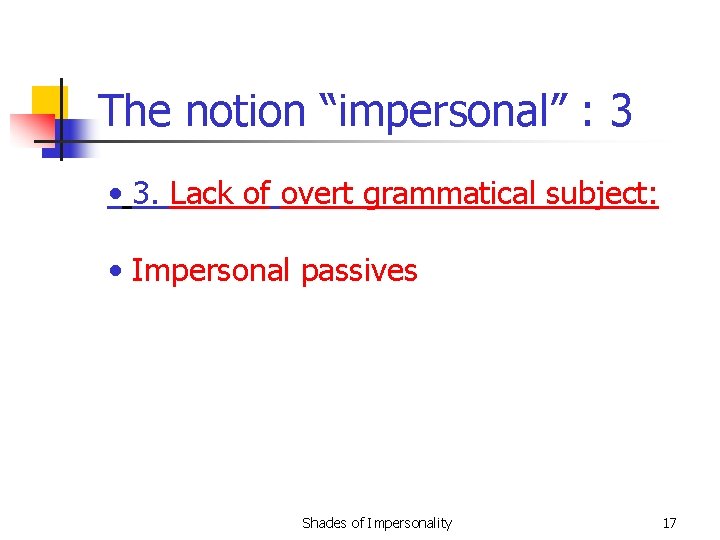 The notion “impersonal” : 3

• 3. Lack of overt grammatical subject:

• Impersonal passives

Shades of Impersonality

17